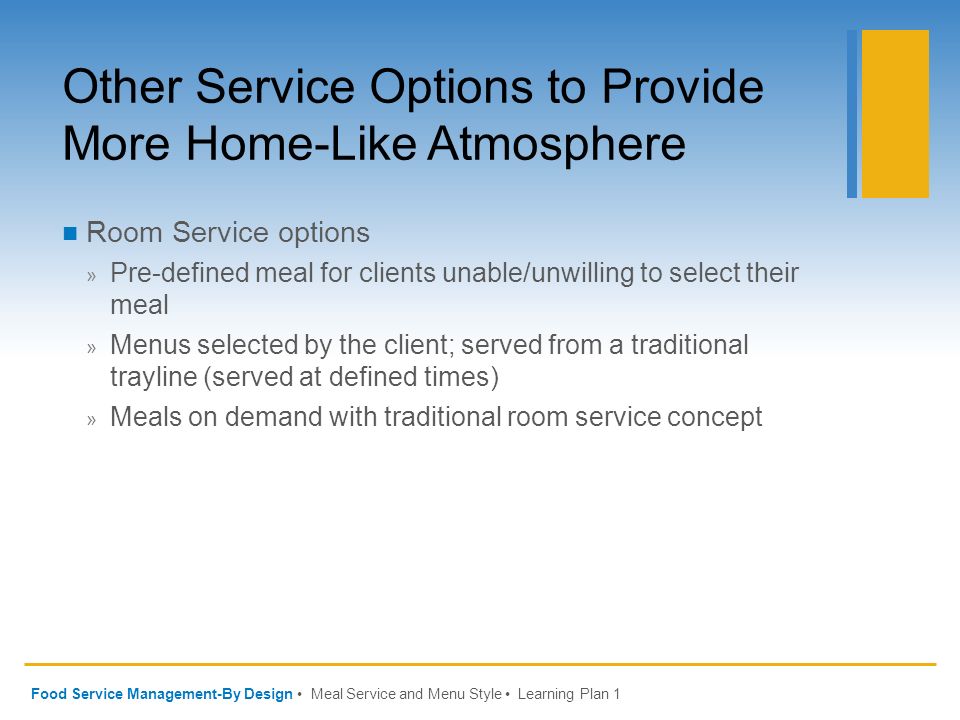 Other Service Options to Provide More Home-Like Atmosphere

■ Room Service options

» Pre-defined meal for clients unable/unwilling to select their meal

» Menus selected by the client; served from a traditional trayline (served at defined times)

» Meals on demand with traditional room service concept

Food Service Management-By Design • Meal Service and Menu Style • Learning Plan 1